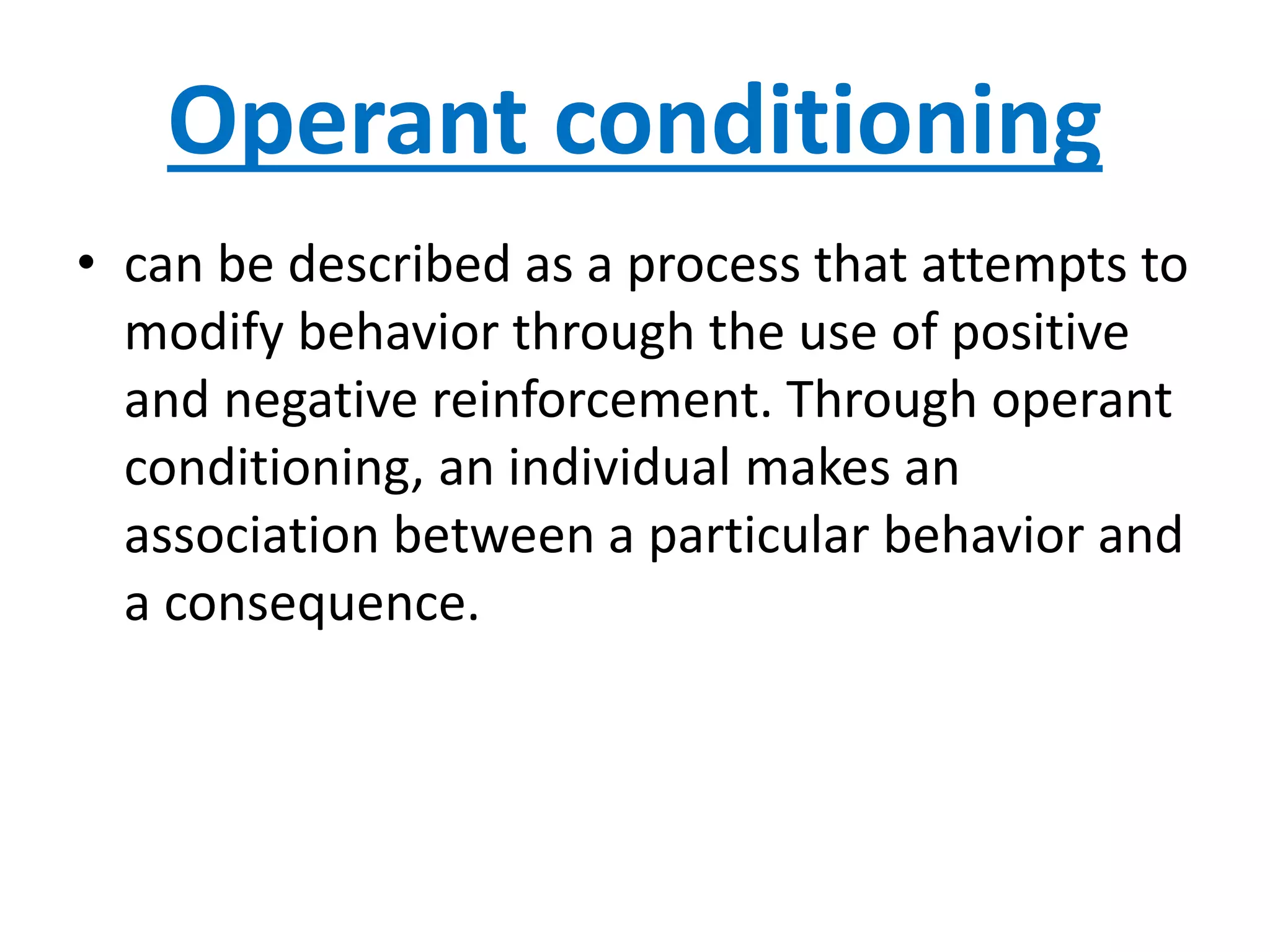 Operant conditioning

• can be described as a process that attempts to modify behavior through the use of positive and negative reinforcement. Through operant conditioning, an individual makes an association between a particular behavior and a consequence.